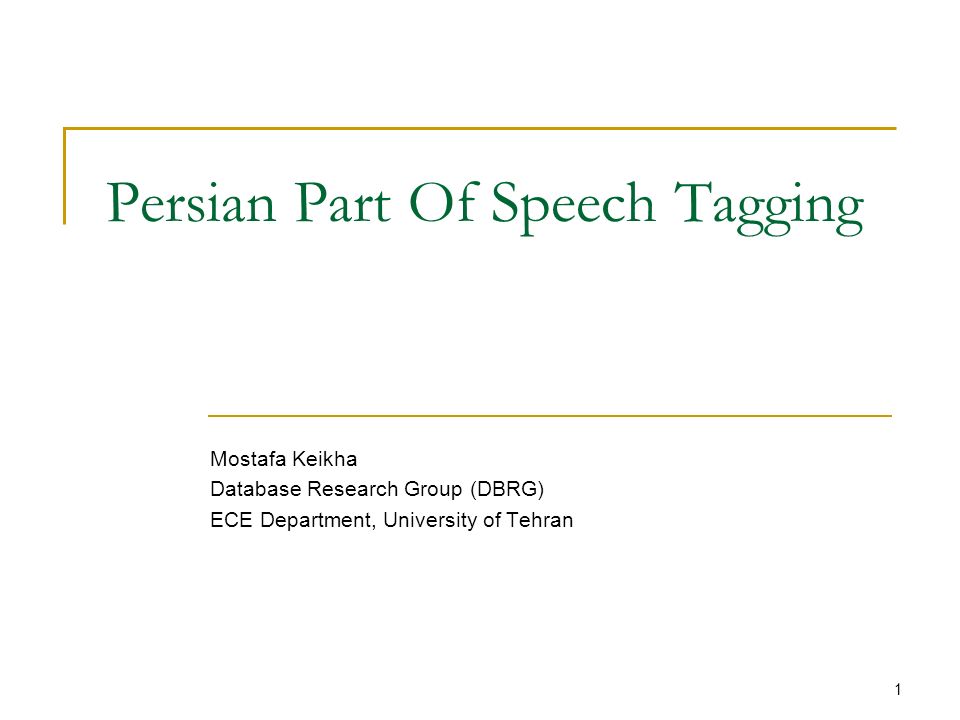 Persian Part Of Speech Tagging

Mostafa Keikha
Database Research Group (DBRG)
ECE Department, University of Tehran

1